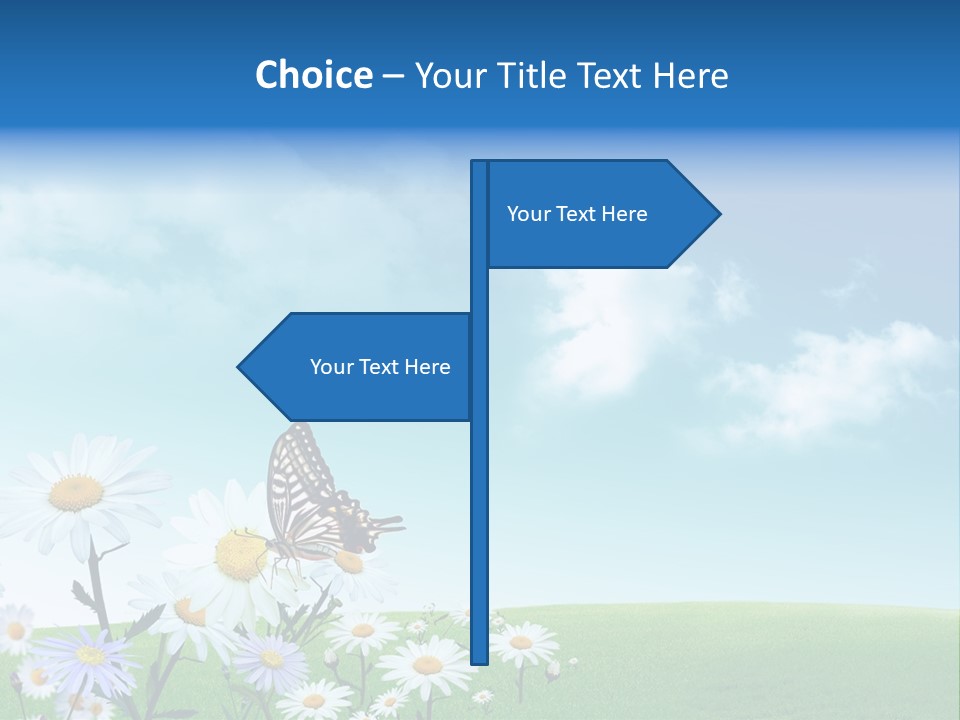 Choice – Your Title Text Here

Your Text Here

Your Text Here